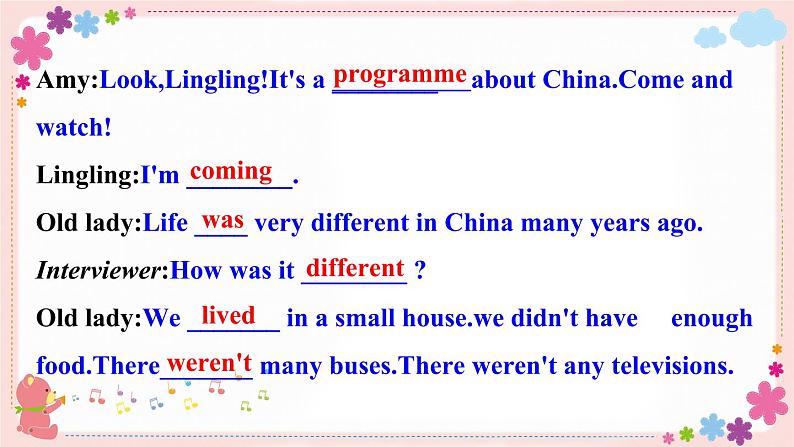 Amy:Look,Lingling!It's a programme about China.Come and watch!

Lingling:I'm coming.

Old lady:Life was very different in China many years ago.

Interviewer:How was it different ?

Old lady:We lived in a small house.we didn't have enough food.There weren't many buses.There weren't any televisions.